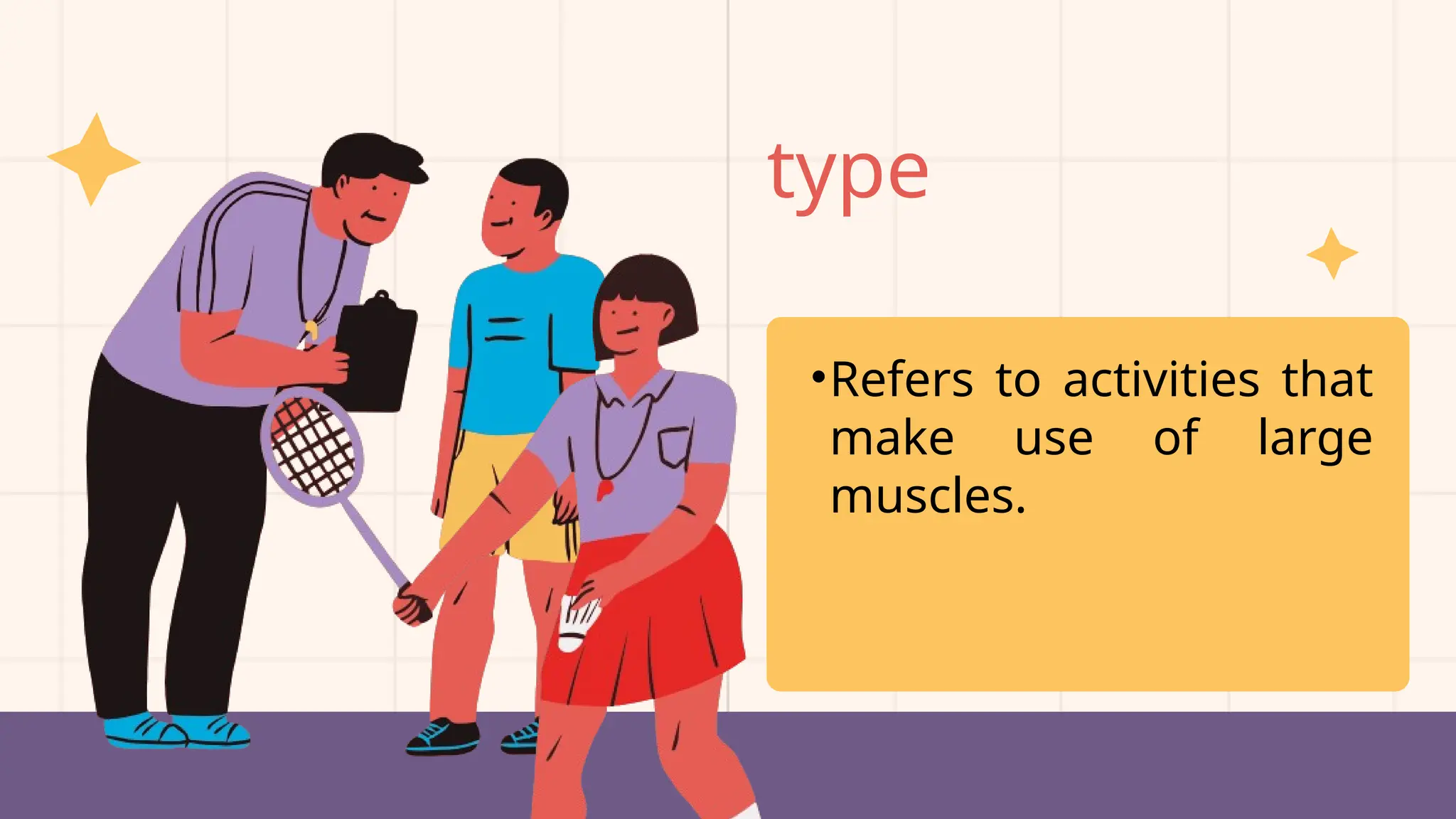 type

•Refers to activities that make use of large muscles.